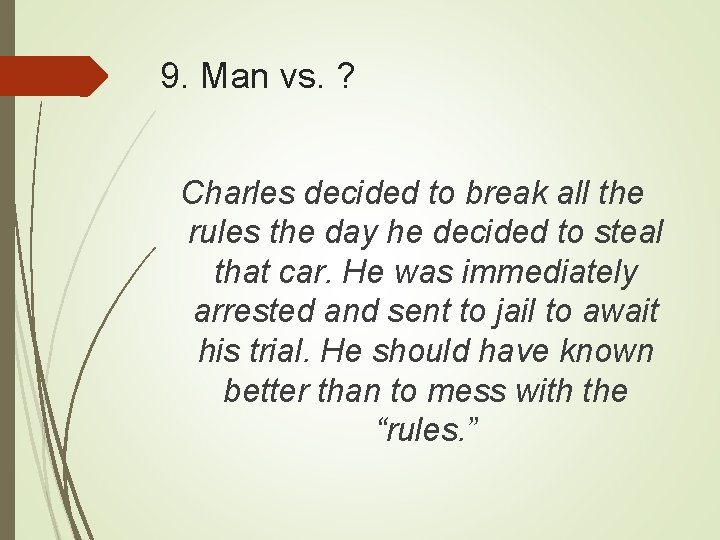 9. Man vs. ?

Charles decided to break all the rules the day he decided to steal that car. He was immediately arrested and sent to jail to await his trial. He should have known better than to mess with the “rules.”